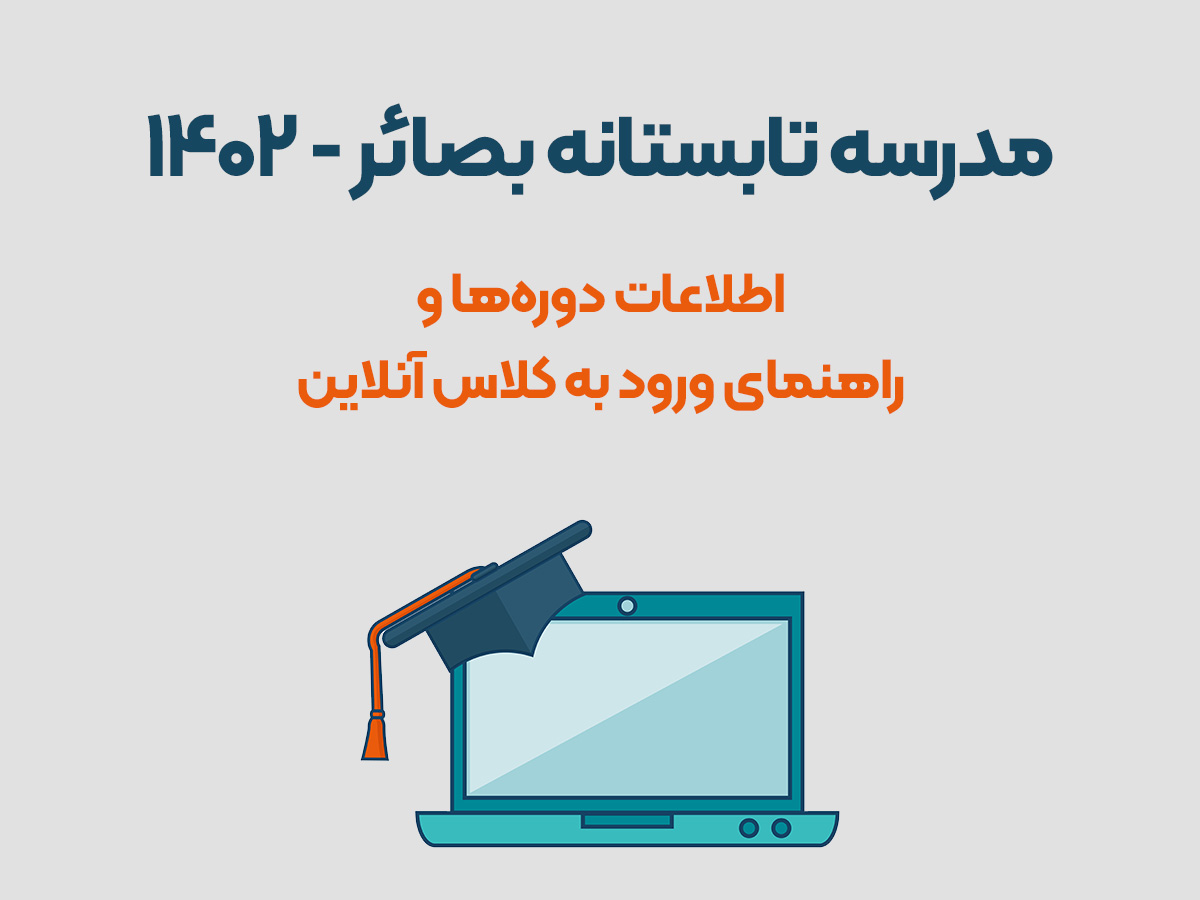 مدرسه تابستانه بصائر - ۱۴۰۲

اطلاعات دوره‌ها و
راهنمای ورود به کلاس آنلاین